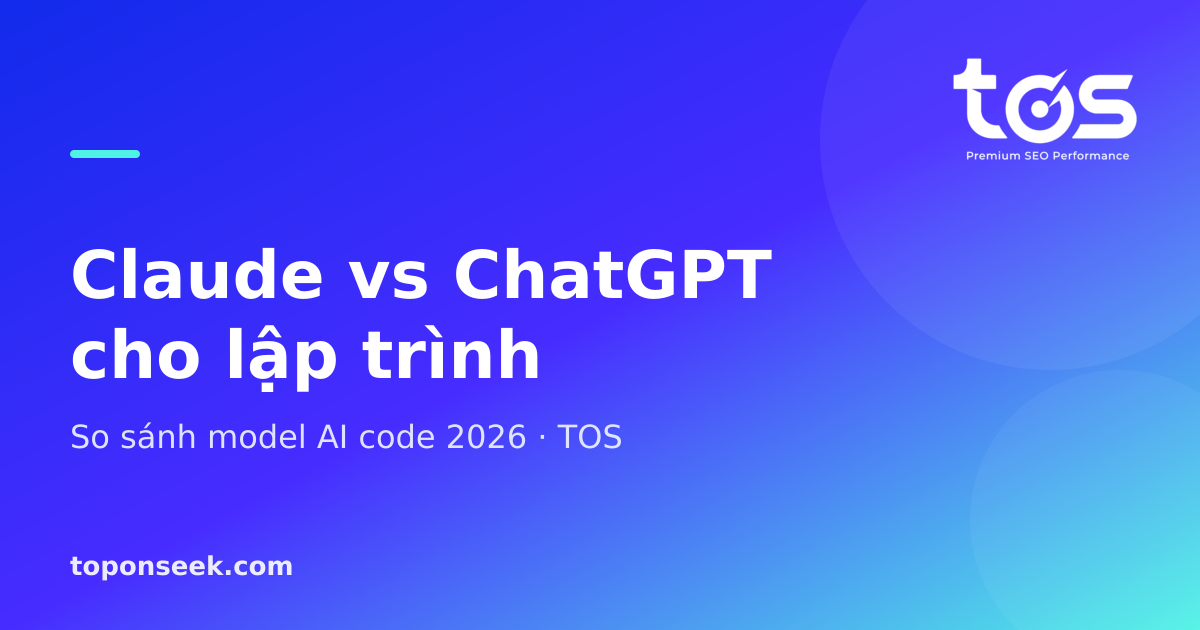 tos
Premium SEO Performance

Claude vs ChatGPT cho lập trình

So sánh model AI code 2026 · TOS

toponseek.com